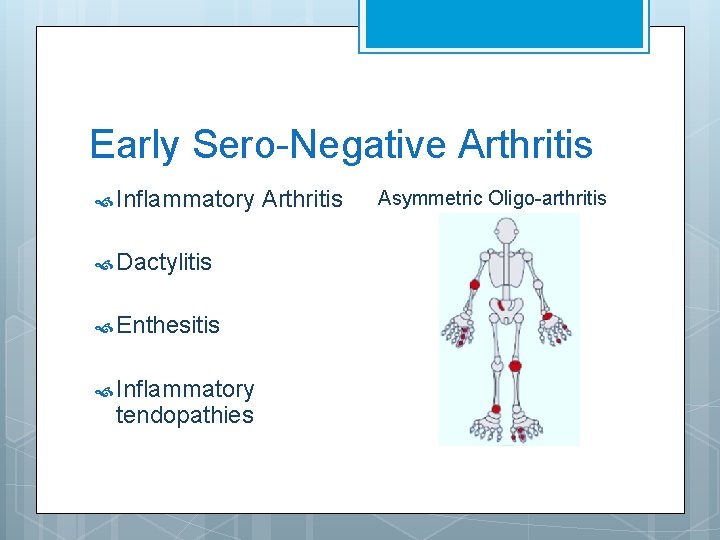 Early Sero-Negative Arthritis

Inflammatory Arthritis

Dactylitis

Enthesitis

Inflammatory tendopathies

Asymmetric Oligo-arthritis